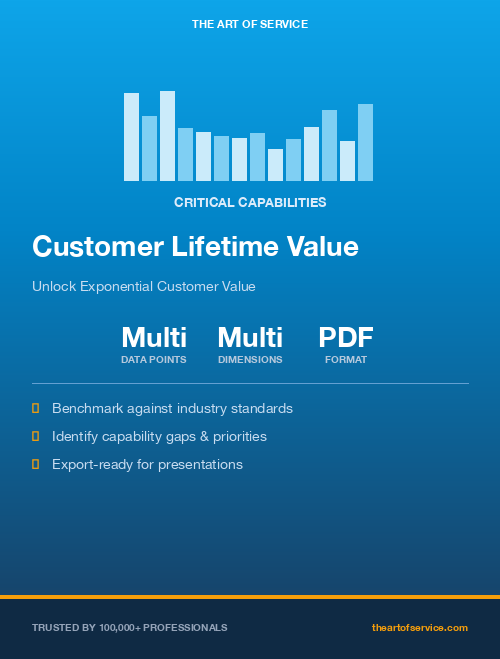 THE ART OF SERVICE

CRITICAL CAPABILITIES

Customer Lifetime Value

Unlock Exponential Customer Value

Multi
DATA POINTS

Multi
DIMENSIONS

PDF
FORMAT

Benchmark against industry standards

Identify capability gaps & priorities

Export-ready for presentations

TRUSTED BY 100,000+ PROFESSIONALS

theartofservice.com